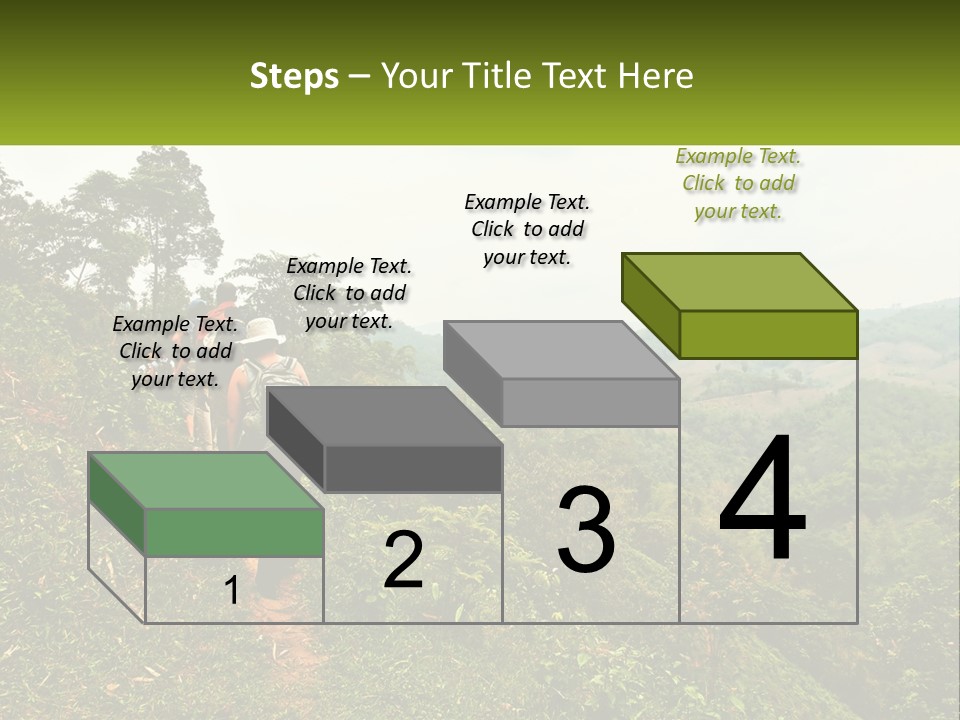 Steps – Your Title Text Here

Example Text. Click to add your text.

Example Text. Click to add your text.

Example Text. Click to add your text.

Example Text. Click to add your text.

1

2

3

4